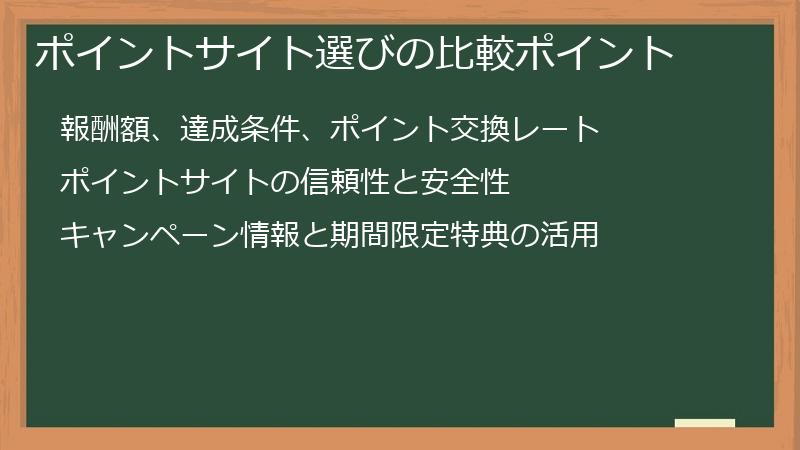 ポイントサイト選びの比較ポイント

報酬額、達成条件、ポイント交換レート

ポイントサイトの信頼性と安全性

キャンペーン情報と期間限定特典の活用